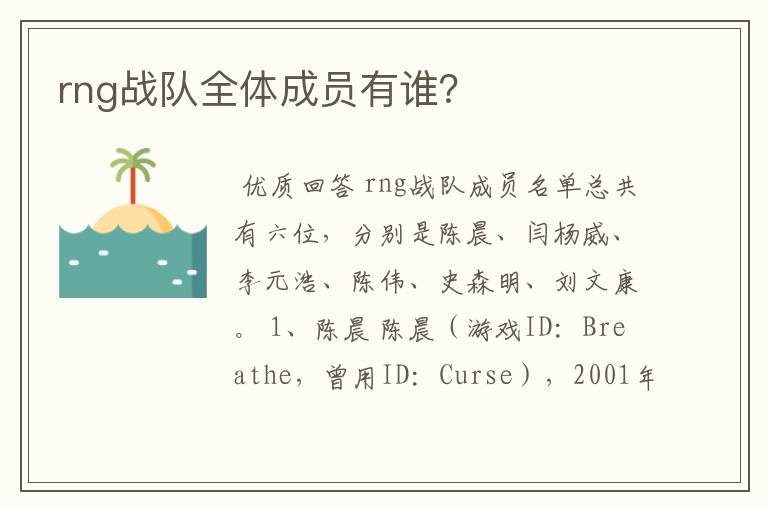 rng战队全体成员有谁?

优质回答 rng战队成员名单总共有六位，分别是陈晨、闫杨威、李元浩、陈伟、史森明、刘文康。 1、陈晨 陈晨（游戏ID: Breathe，曾用ID: Curse），2001年